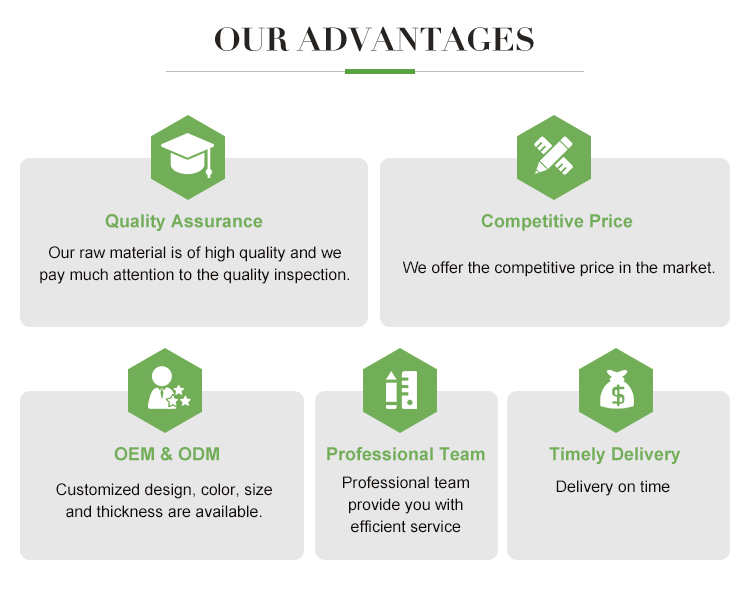 OUR ADVANTAGES

Quality Assurance

Our raw material is of high quality and we pay much attention to the quality inspection.

Competitive Price

We offer the competitive price in the market.

OEM & ODM

Customized design, color, size and thickness are available.

Professional Team

Professional team provide you with efficient service

Timely Delivery

Delivery on time